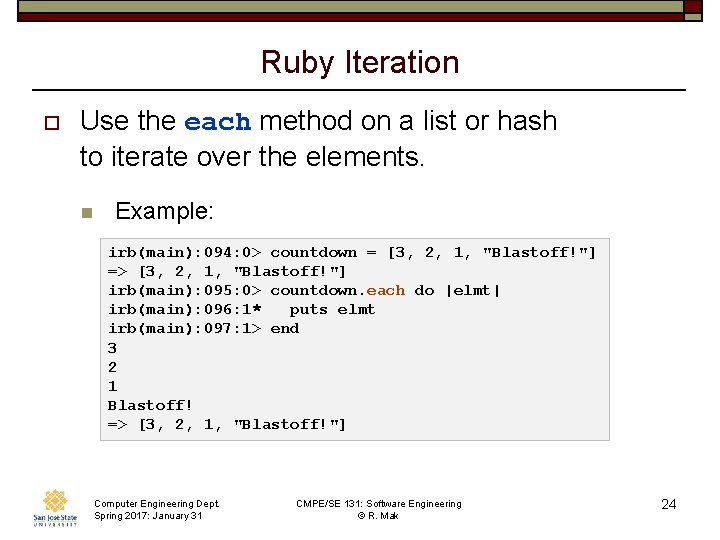 Ruby Iteration

Use the each method on a list or hash to iterate over the elements.

Example:

irb(main):094:0> countdown = [3, 2, 1, "Blastoff!"]
=> [3, 2, 1, "Blastoff!"]
irb(main):095:0> countdown.each do |elmt|
irb(main):096:1*   puts elmt
irb(main):097:1> end
3
2
1
Blastoff!
=> [3, 2, 1, "Blastoff!"]

San José State UNIVERSITY

Computer Engineering Dept.
Spring 2017: January 31

CMPE/SE 131: Software Engineering
© R. Mak

24